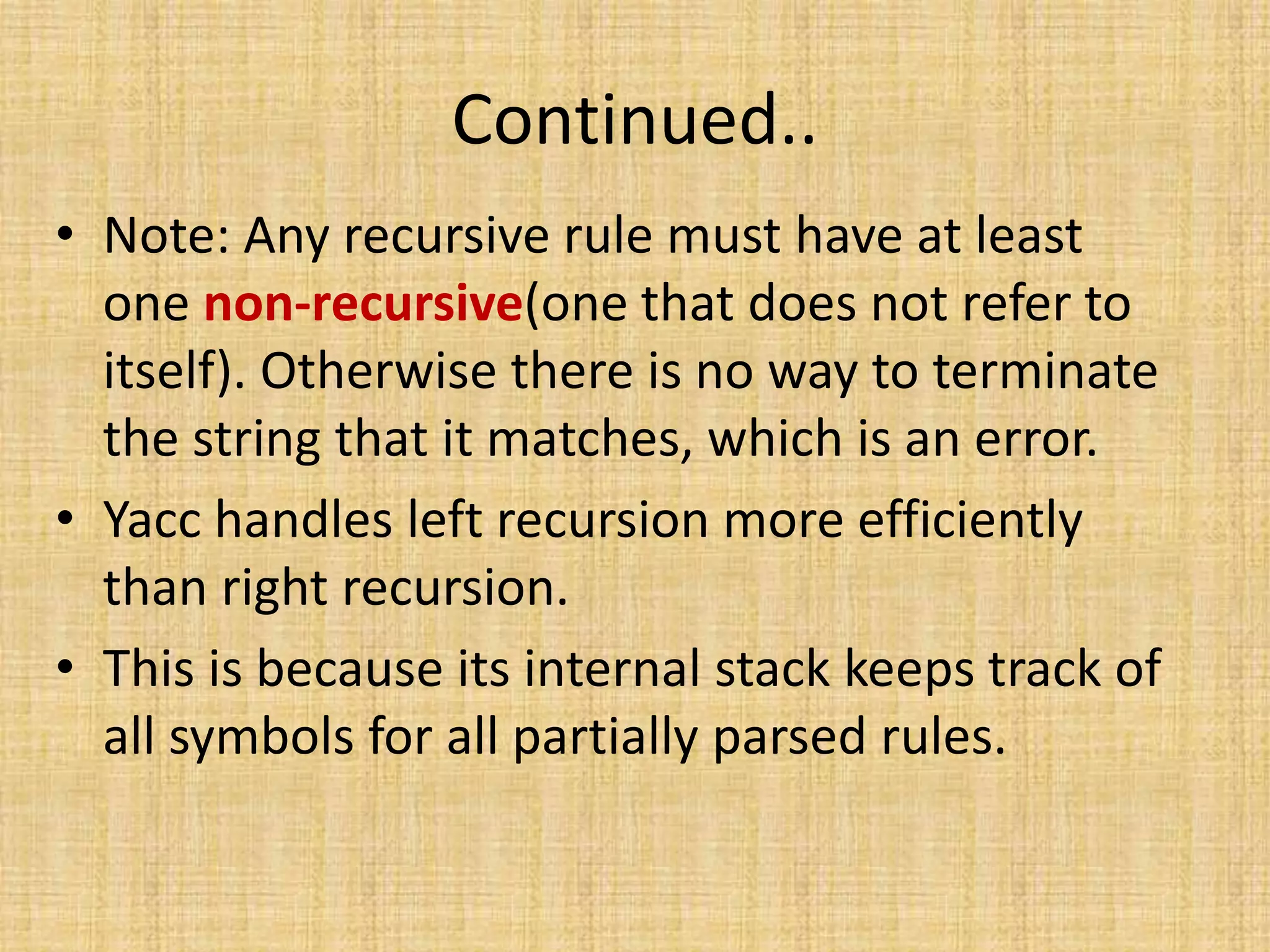 Continued..

• Note: Any recursive rule must have at least one non-recursive(one that does not refer to itself). Otherwise there is no way to terminate the string that it matches, which is an error.

• Yacc handles left recursion more efficiently than right recursion.

• This is because its internal stack keeps track of all symbols for all partially parsed rules.